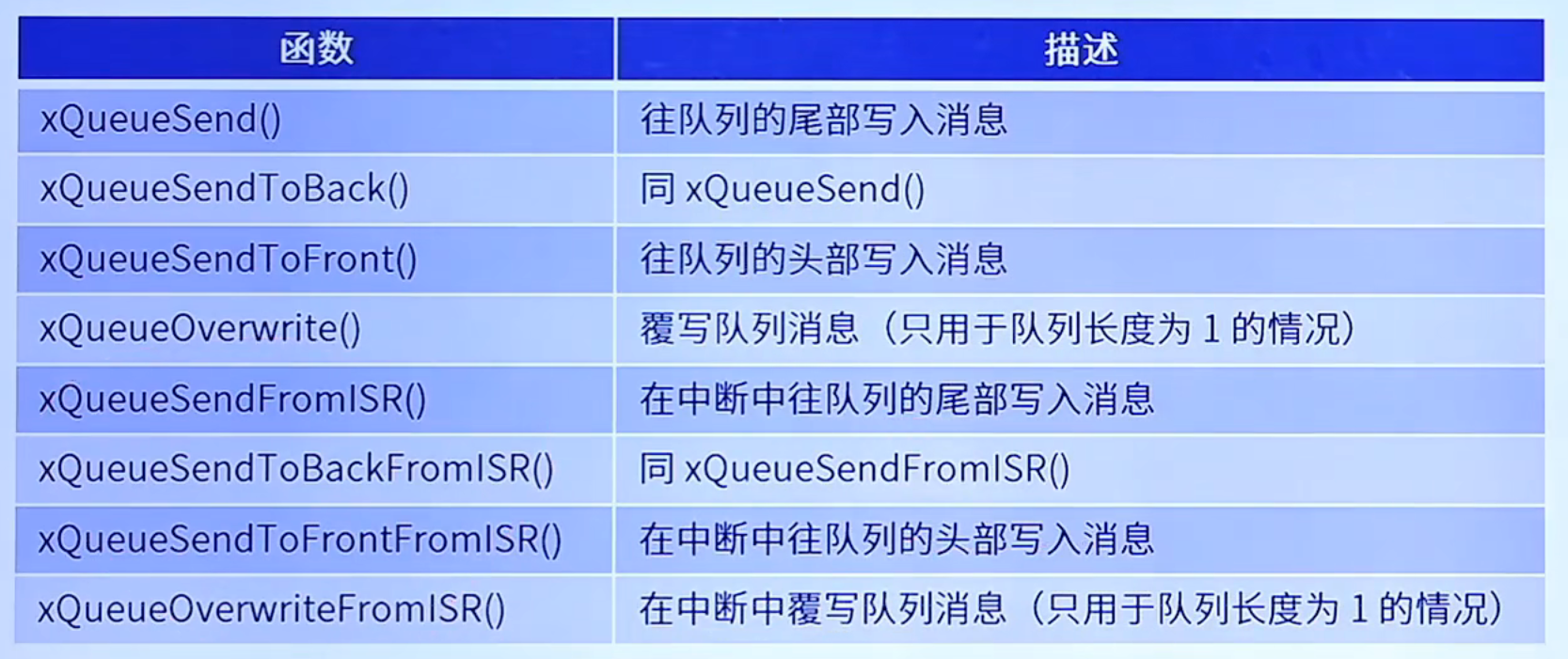 | 函数 | 描述 |
|---|---|
| xQueueSend() | 往队列的尾部写入消息 |
| xQueueSendToBack() | 同 xQueueSend() |
| xQueueSendToFront() | 往队列的头部写入消息 |
| xQueueOverwrite() | 覆写队列消息（只用于队列长度为 1 的情况） |
| xQueueSendFromISR() | 在中断中往队列的尾部写入消息 |
| xQueueSendToBackFromISR() | 同 xQueueSendFromISR() |
| xQueueSendToFrontFromISR() | 在中断中往队列的头部写入消息 |
| xQueueOverwriteFromISR() | 在中断中覆写队列消息（只用于队列长度为 1 的情况） |